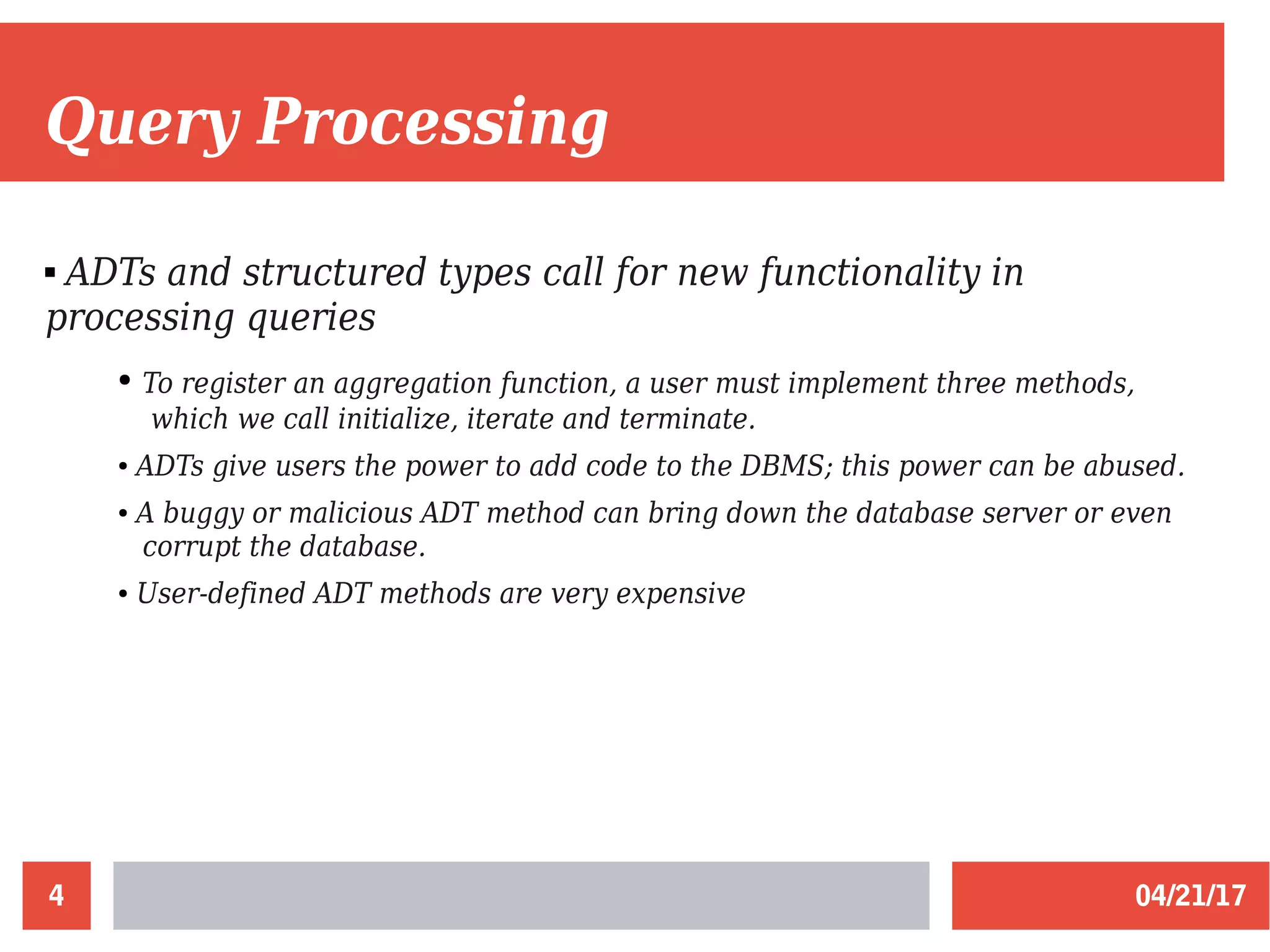 Query Processing

▪ ADTs and structured types call for new functionality in processing queries

• To register an aggregation function, a user must implement three methods, which we call initialize, iterate and terminate.

• ADTs give users the power to add code to the DBMS; this power can be abused.

• A buggy or malicious ADT method can bring down the database server or even corrupt the database.

• User-defined ADT methods are very expensive

4

04/21/17